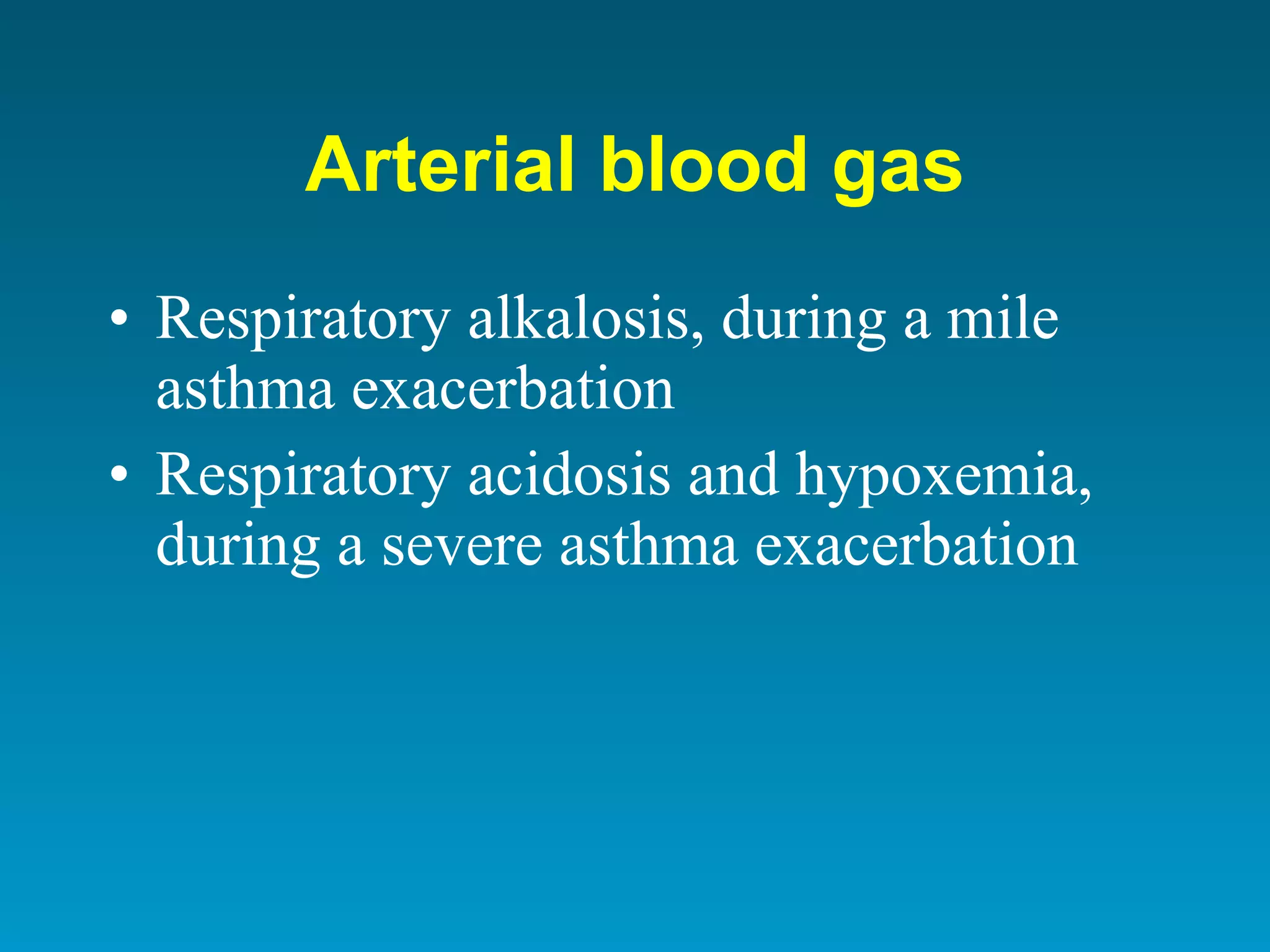 Arterial blood gas

• Respiratory alkalosis, during a mile asthma exacerbation
• Respiratory acidosis and hypoxemia, during a severe asthma exacerbation